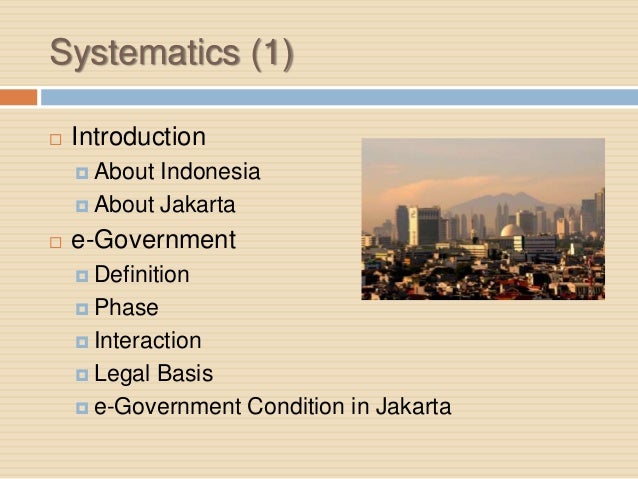 Systematics (1)

Introduction
About Indonesia
About Jakarta

e-Government
Definition
Phase
Interaction
Legal Basis
e-Government Condition in Jakarta